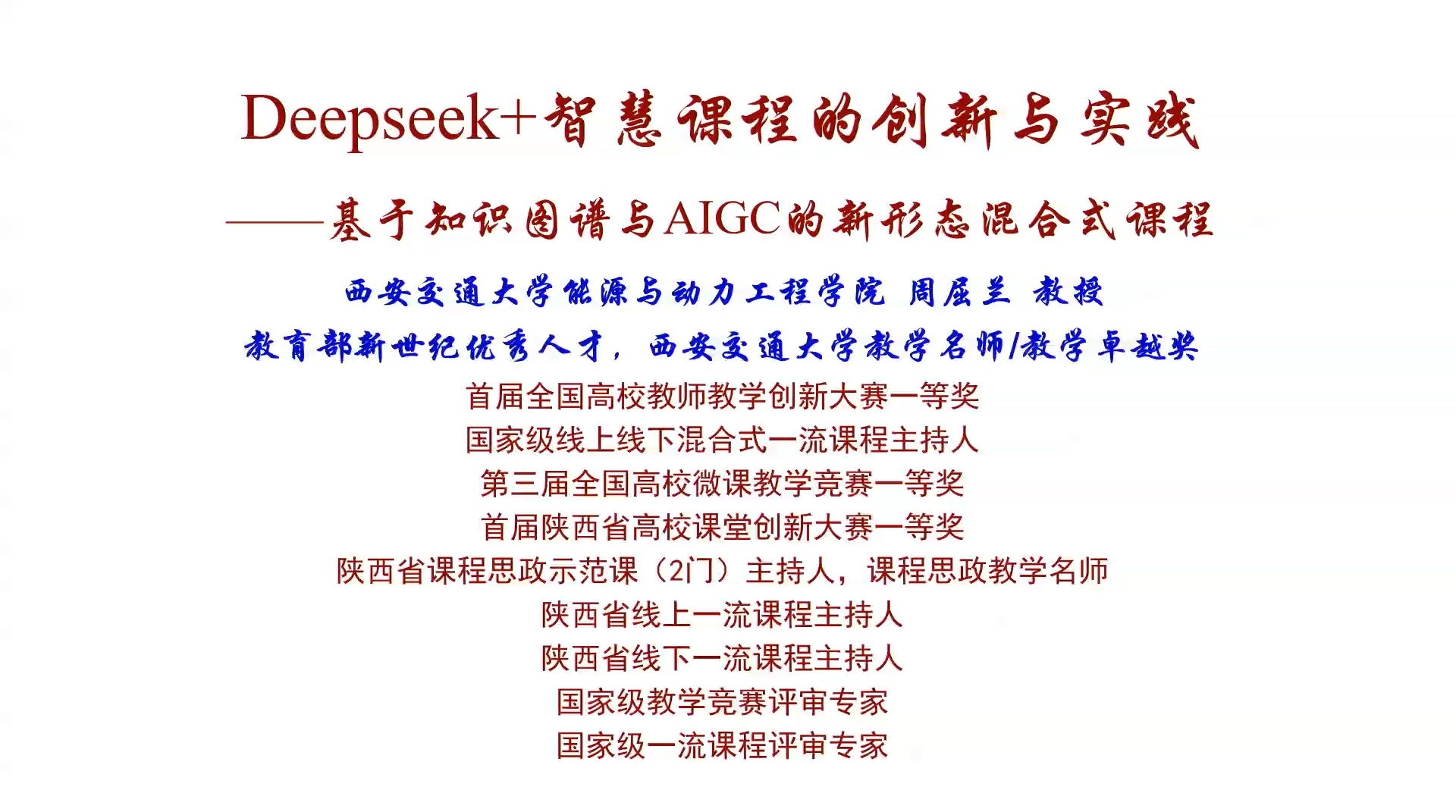 Deepseek+智慧课程的创新与实践

——基于知识图谱与AIGC的新形态混合式课程

西安交通大学能源与动力工程学院 周屈兰 教授

教育部新世纪优秀人才，西安交通大学教学名师/教学卓越奖

首届全国高校教师教学创新大赛一等奖

国家级线上线下混合式一流课程主持人

第三届全国高校微课教学竞赛一等奖

首届陕西省高校课堂创新大赛一等奖

陕西省课程思政示范课（2门）主持人，课程思政教学名师

陕西省线上一流课程主持人

陕西省线下一流课程主持人

国家级教学竞赛评审专家

国家级一流课程评审专家